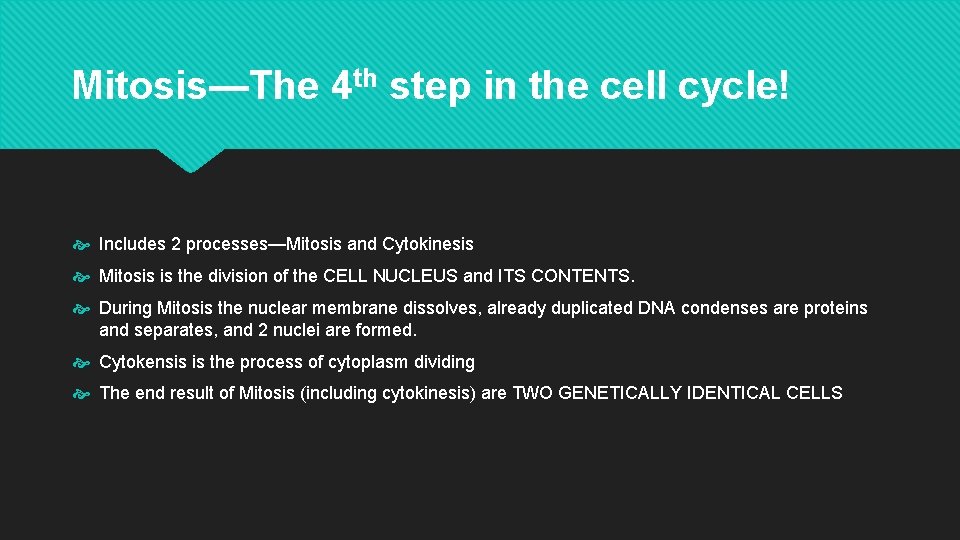 Mitosis—The 4th step in the cell cycle!

Includes 2 processes—Mitosis and Cytokinesis

Mitosis is the division of the CELL NUCLEUS and ITS CONTENTS.

During Mitosis the nuclear membrane dissolves, already duplicated DNA condenses are proteins and separates, and 2 nuclei are formed.

Cytokensis is the process of cytoplasm dividing

The end result of Mitosis (including cytokinesis) are TWO GENETICALLY IDENTICAL CELLS